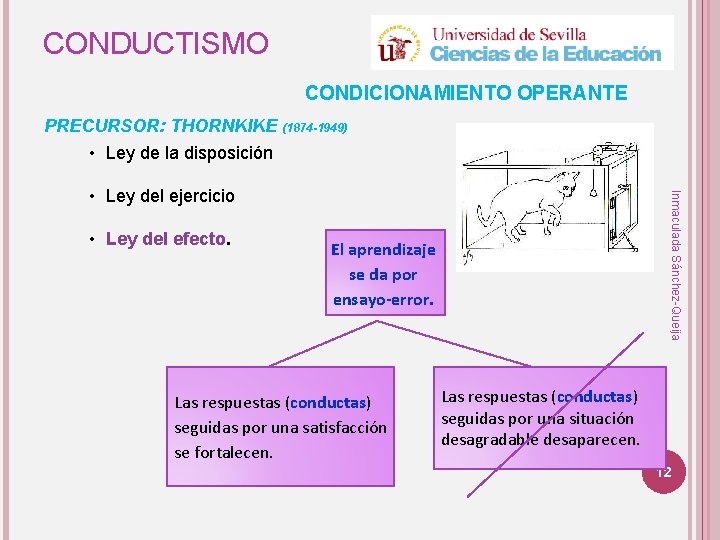 CONDUCTISMO

Universidad de Sevilla
Ciencias de la Educación

CONDICIONAMIENTO OPERANTE

PRECURSOR: THORNKIKE (1874-1949)

• Ley de la disposición

• Ley del ejercicio

• Ley del efecto.

El aprendizaje se da por ensayo-error.

Las respuestas (conductas) seguidas por una satisfacción se fortalecen.

Las respuestas (conductas) seguidas por una situación desagradable desaparecen.

Inmaculada Sánchez-Queija

12